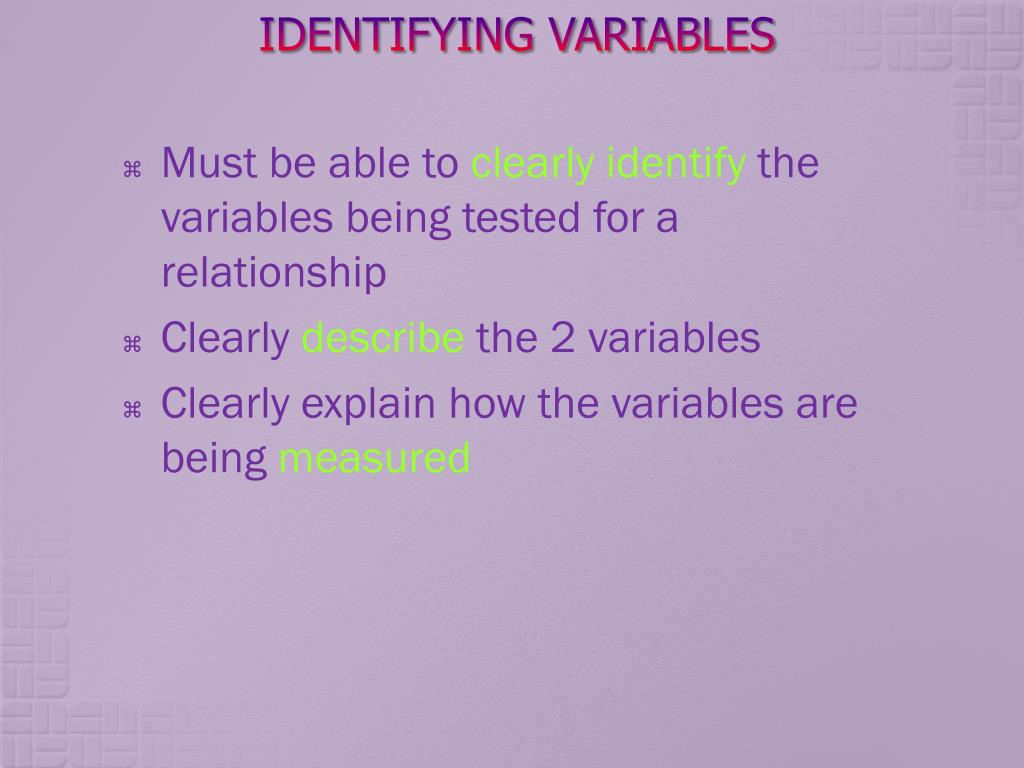 IDENTIFYING VARIABLES

⌘ Must be able to clearly identify the variables being tested for a relationship

⌘ Clearly describe the 2 variables

⌘ Clearly explain how the variables are being measured